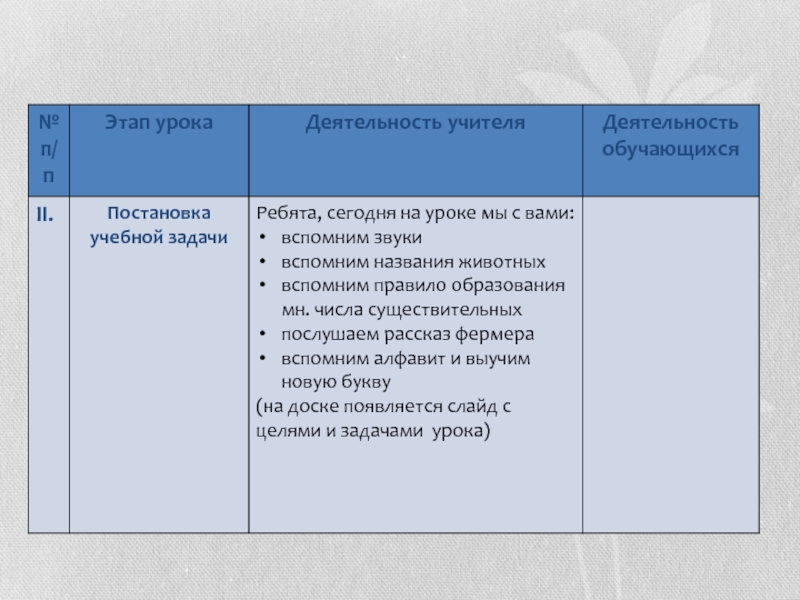 | № п/п | Этап урока | Деятельность учителя | Деятельность обучающихся |
|---|---|---|---|
| II. | Постановка учебной задачи | Ребята, сегодня на уроке мы с вами: • вспомним звуки • вспомним названия животных • вспомним правило образования мн. числа существительных • послушаем рассказ фермера • вспомним алфавит и выучим новую букву (на доске появляется слайд с целями и задачами урока) | |